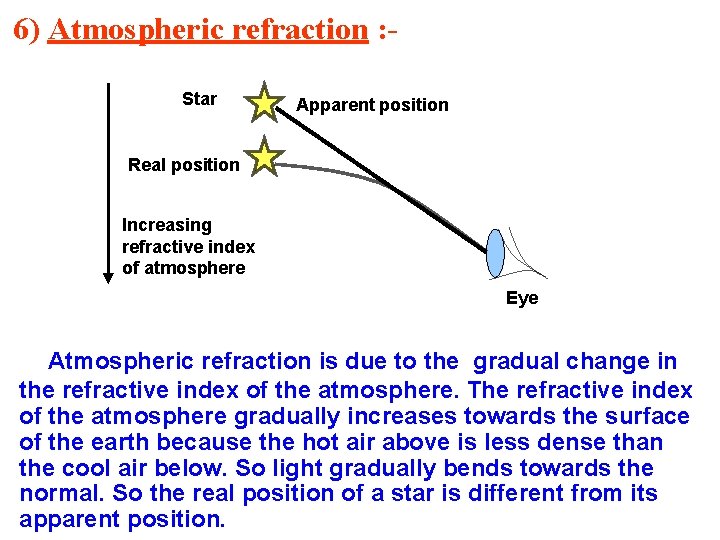 6) Atmospheric refraction :-

Star

Apparent position

Real position

Increasing refractive index of atmosphere

Eye

Atmospheric refraction is due to the gradual change in the refractive index of the atmosphere. The refractive index of the atmosphere gradually increases towards the surface of the earth because the hot air above is less dense than the cool air below. So light gradually bends towards the normal. So the real position of a star is different from its apparent position.